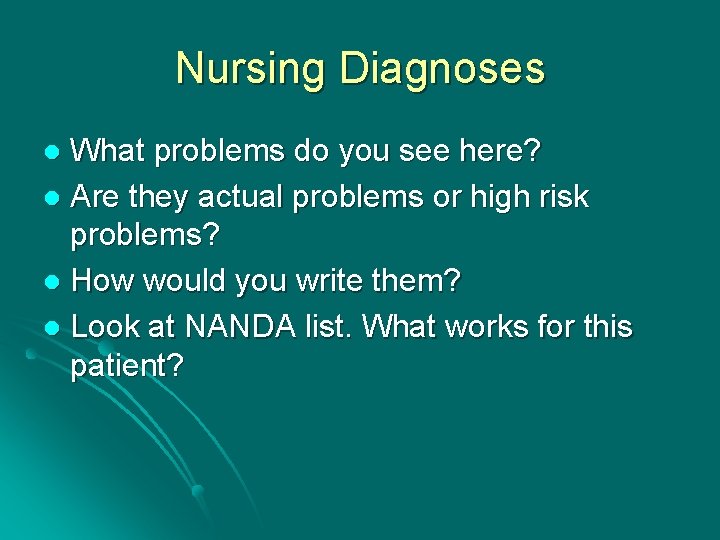 Nursing Diagnoses

- What problems do you see here?
- Are they actual problems or high risk problems?
- How would you write them?
- Look at NANDA list. What works for this patient?